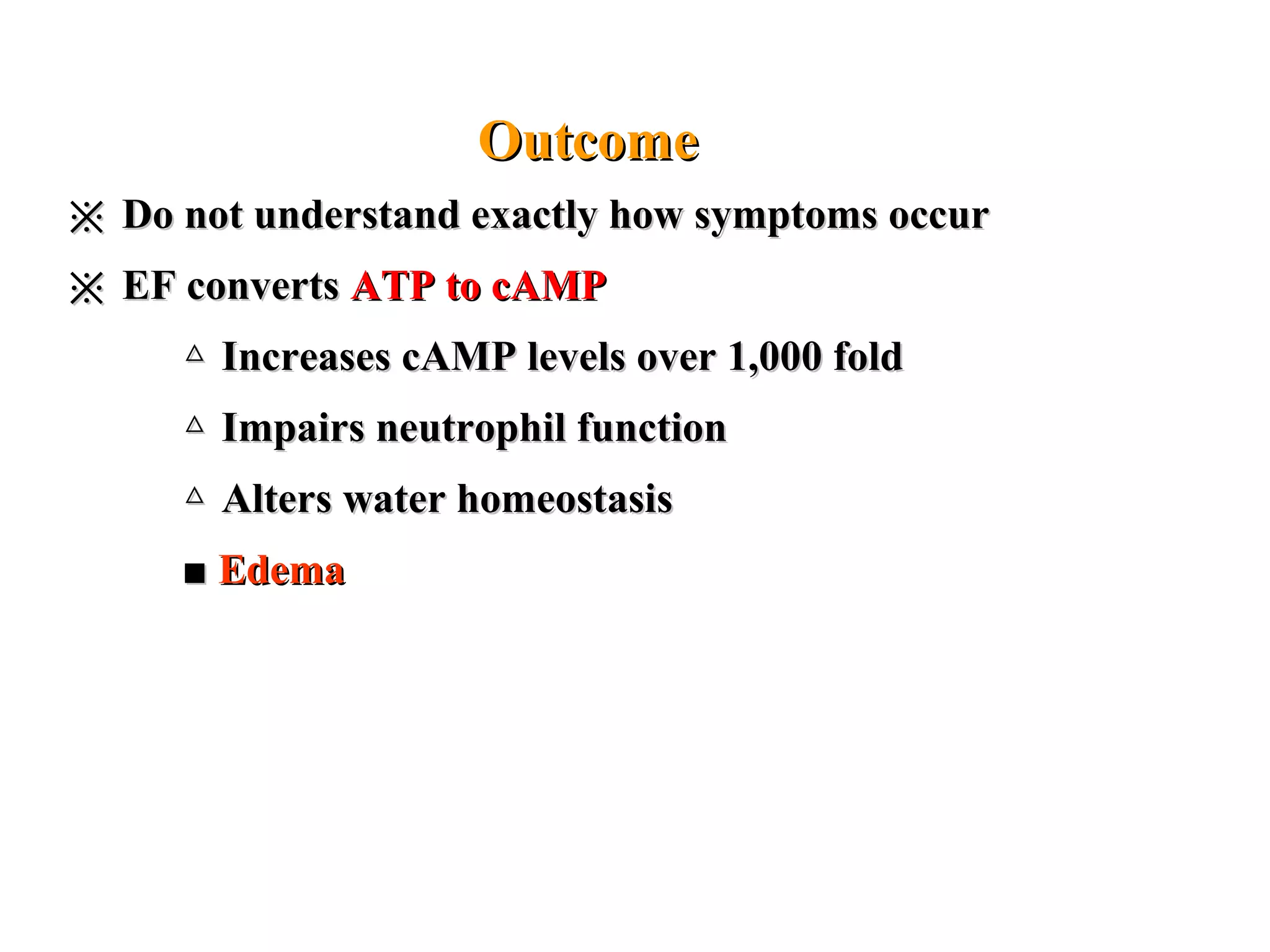 Outcome

※ Do not understand exactly how symptoms occur

※ EF converts ATP to cAMP

△ Increases cAMP levels over 1,000 fold

△ Impairs neutrophil function

△ Alters water homeostasis

■ Edema